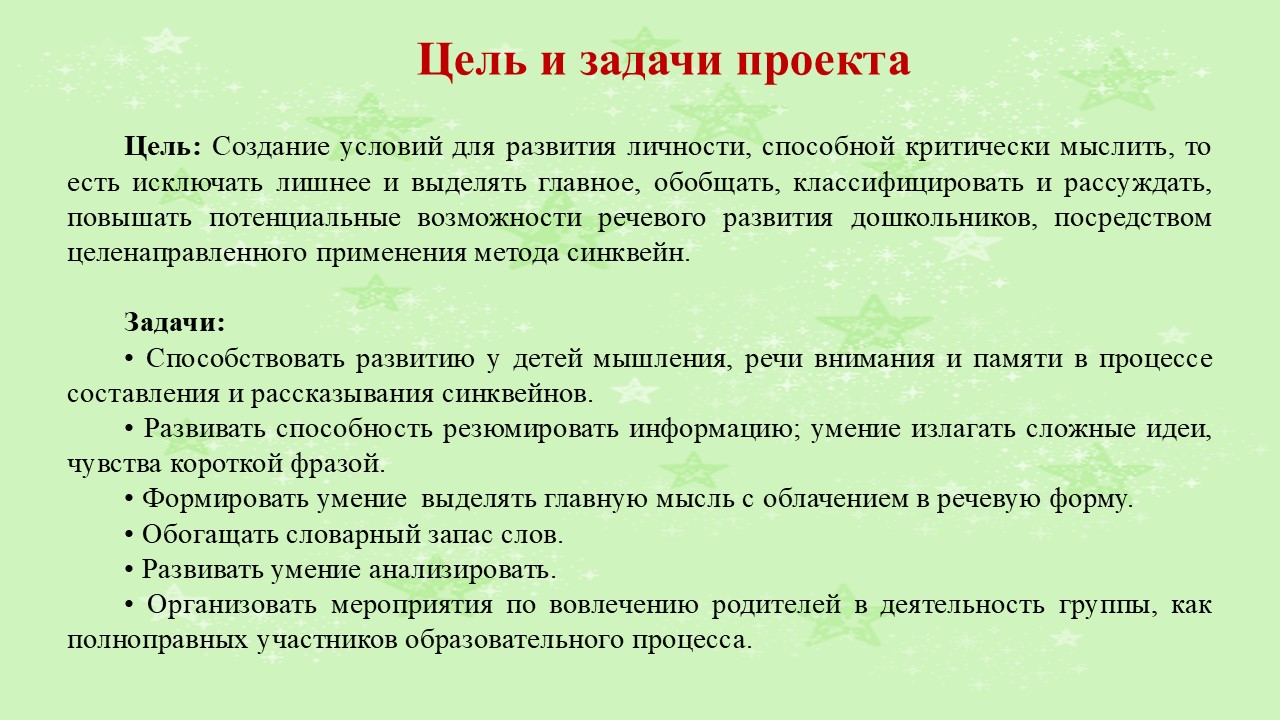 Цель и задачи проекта

Цель: Создание условий для развития личности, способной критически мыслить, то есть исключать лишнее и выделять главное, обобщать, классифицировать и рассуждать, повышать потенциальные возможности речевого развития дошкольников, посредством целенаправленного применения метода синквейн.

Задачи:
• Способствовать развитию у детей мышления, речи внимания и памяти в процессе составления и рассказывания синквейнов.
• Развивать способность резюмировать информацию; умение излагать сложные идеи, чувства короткой фразой.
• Формировать умение выделять главную мысль с облачением в речевую форму.
• Обогащать словарный запас слов.
• Развивать умение анализировать.
• Организовать мероприятия по вовлечению родителей в деятельность группы, как полноправных участников образовательного процесса.